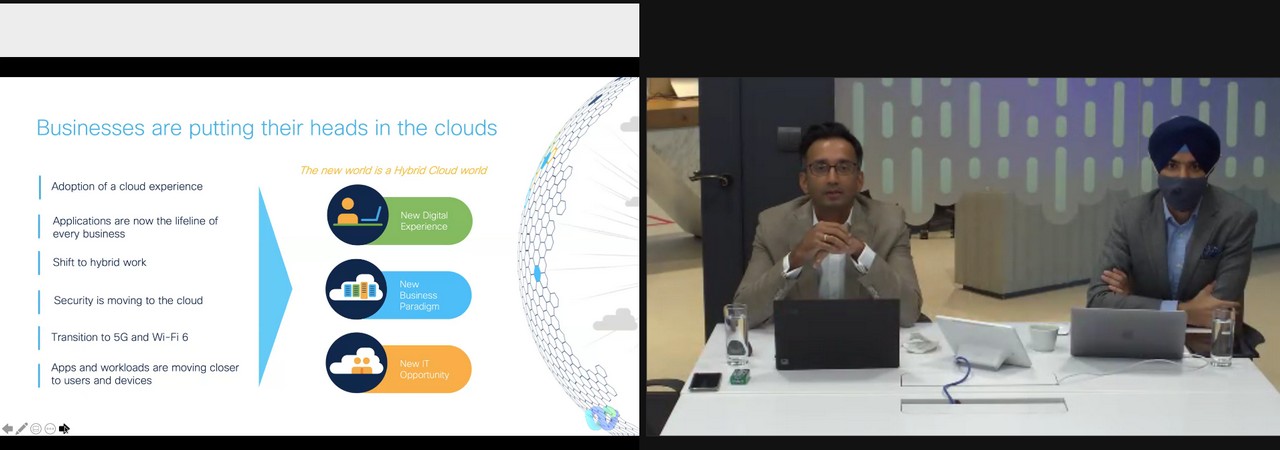 Businesses are putting their heads in the clouds

Adoption of a cloud experience

Applications are now the lifeline of every business

Shift to hybrid work

Security is moving to the cloud

Transition to 5G and Wi-Fi 6

Apps and workloads are moving closer to users and devices

The new world is a Hybrid Cloud world

New Digital Experience

New Business Paradigm

New IT Opportunity